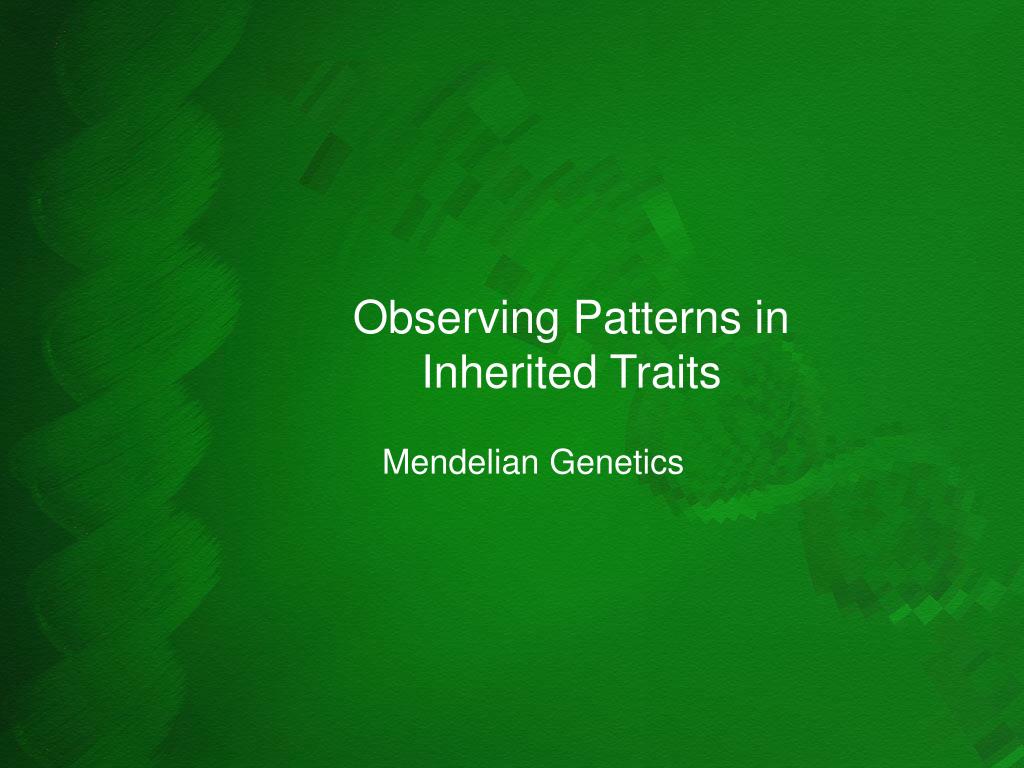 Observing Patterns in Inherited Traits

Mendelian Genetics